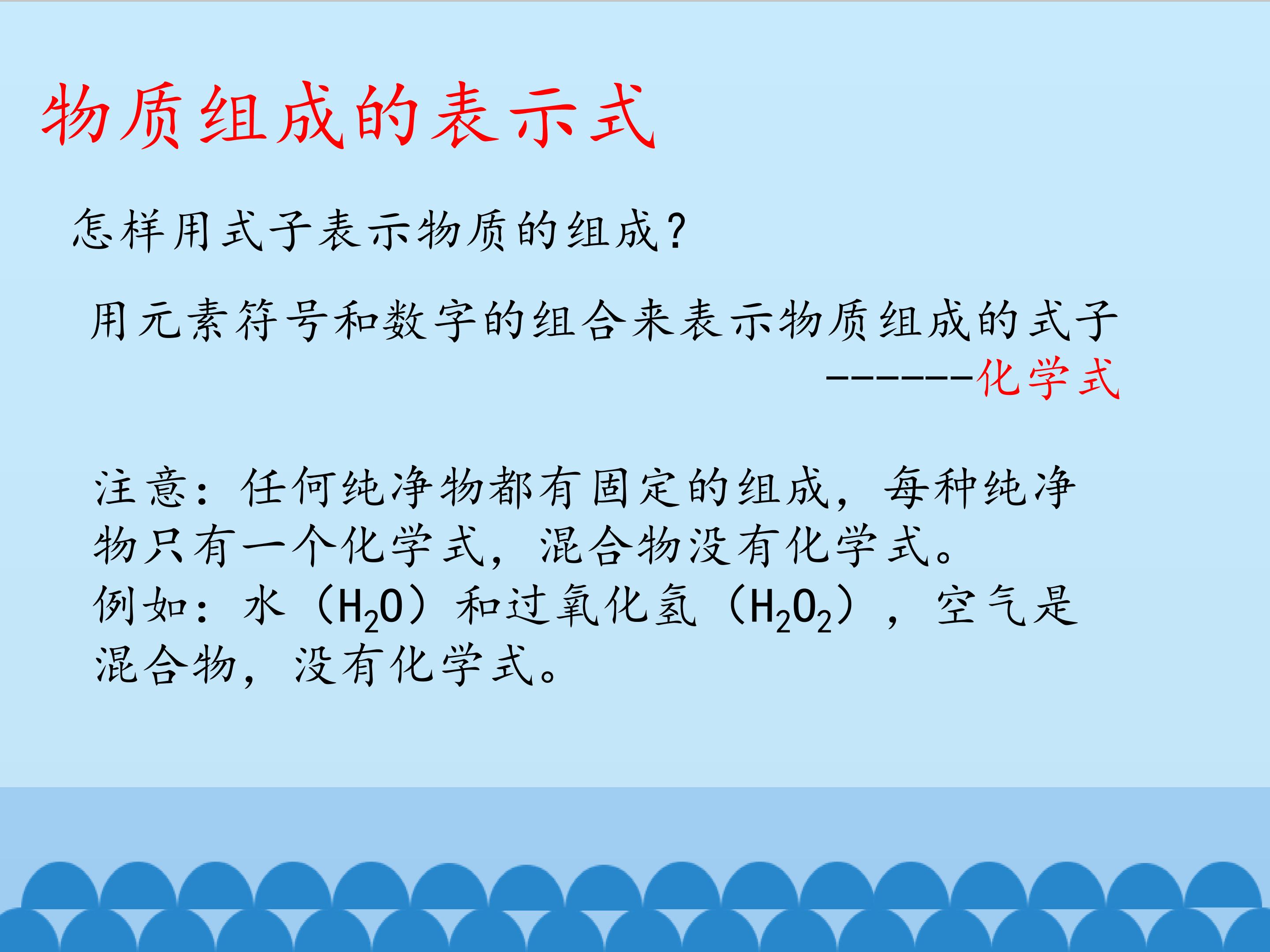 物质组成的表示式

怎样用式子表示物质的组成？

用元素符号和数字的组合来表示物质组成的式子
-------化学式

注意：任何纯净物都有固定的组成，每种纯净物只有一个化学式，混合物没有化学式。
例如：水（$H_2O$）和过氧化氢（$H_2O_2$），空气是混合物，没有化学式。